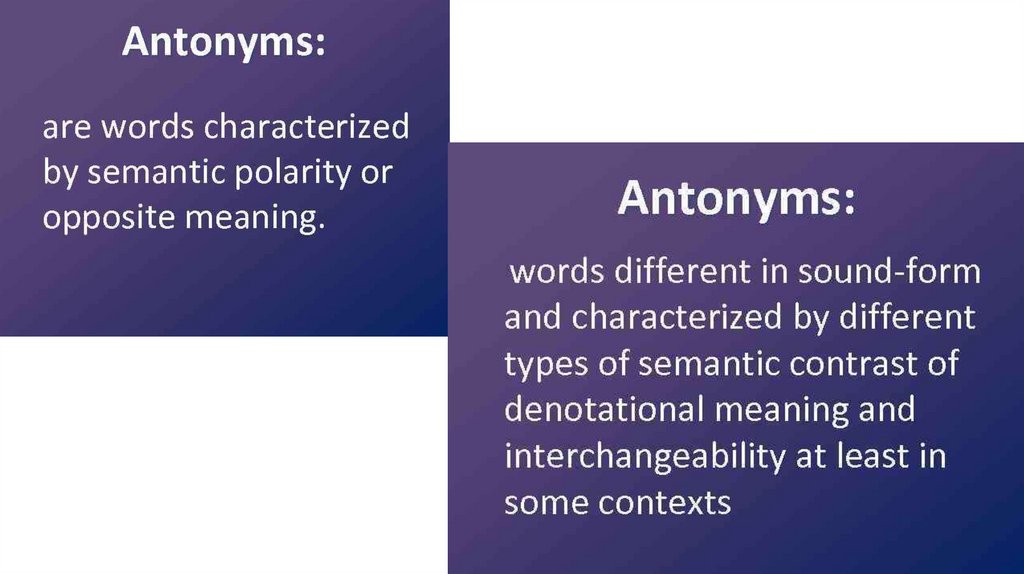 Antonyms:

are words characterized by semantic polarity or opposite meaning.

Antonyms:

words different in sound-form and characterized by different types of semantic contrast of denotational meaning and interchangeability at least in some contexts